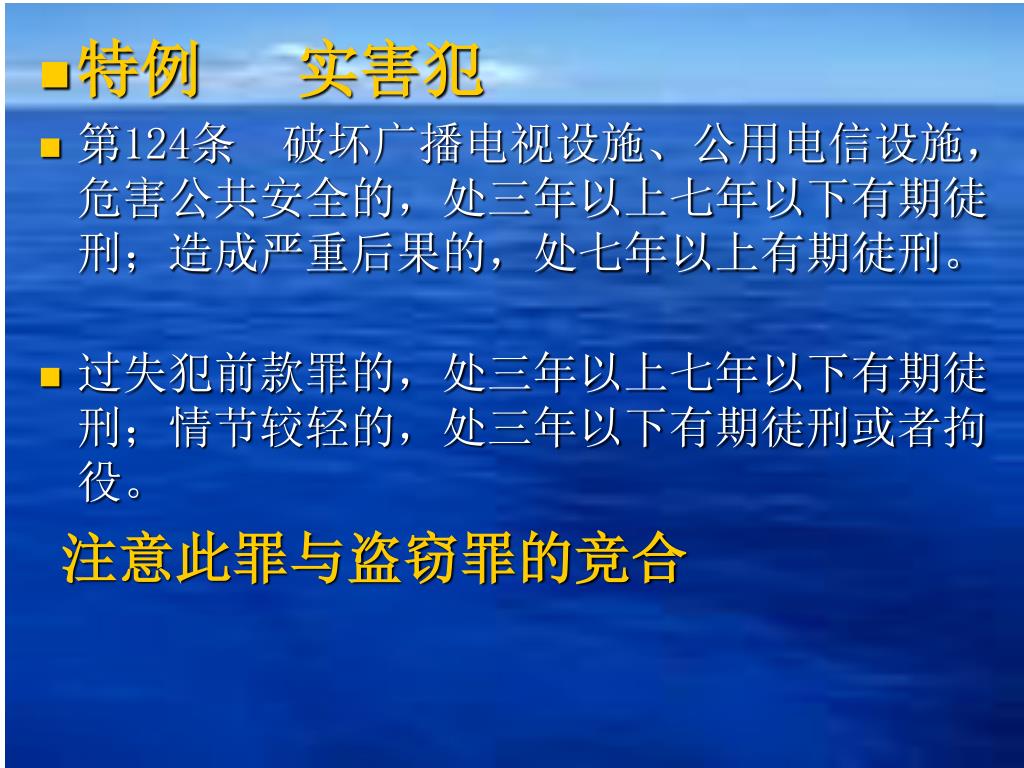 特例　实害犯

第124条　破坏广播电视设施、公用电信设施，危害公共安全的，处三年以上七年以下有期徒刑；造成严重后果的，处七年以上有期徒刑。

过失犯前款罪的，处三年以上七年以下有期徒刑；情节较轻的，处三年以下有期徒刑或者拘役。

注意此罪与盗窃罪的竞合